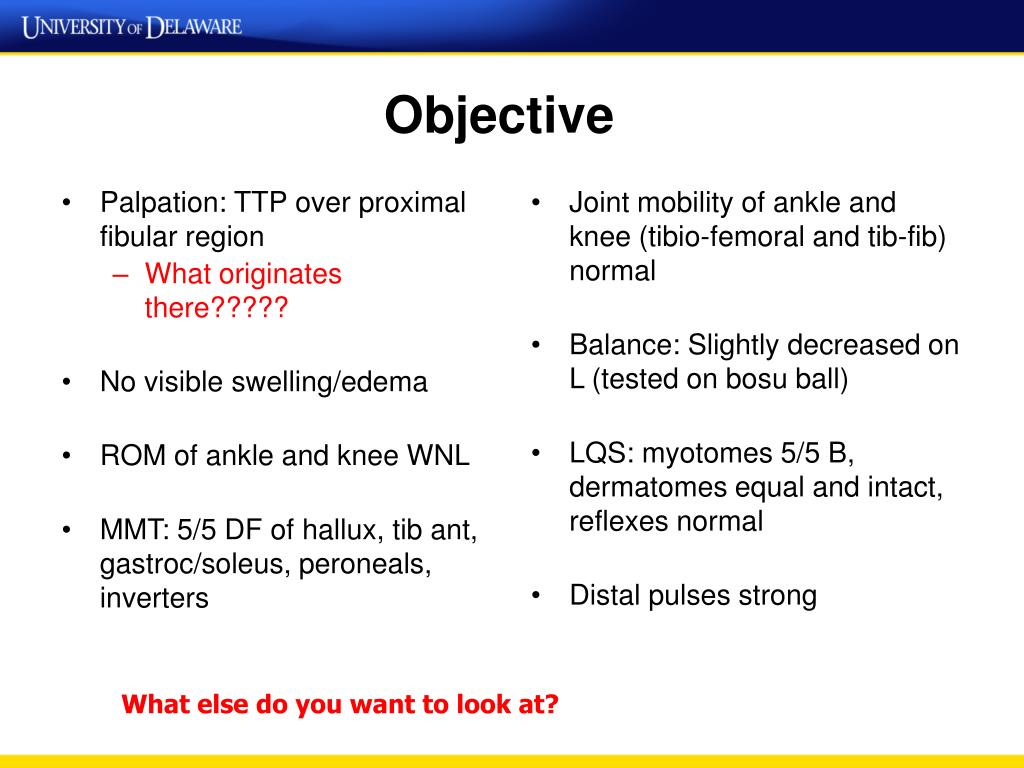 UNIVERSITY OF DELAWARE

Objective

• Palpation: TTP over proximal fibular region
  – What originates there?????

• No visible swelling/edema

• ROM of ankle and knee WNL

• MMT: 5/5 DF of hallux, tib ant, gastroc/soleus, peroneals, inverters

• Joint mobility of ankle and knee (tibio-femoral and tib-fib) normal

• Balance: Slightly decreased on L (tested on bosu ball)

• LQS: myotomes 5/5 B, dermatomes equal and intact, reflexes normal

• Distal pulses strong

What else do you want to look at?